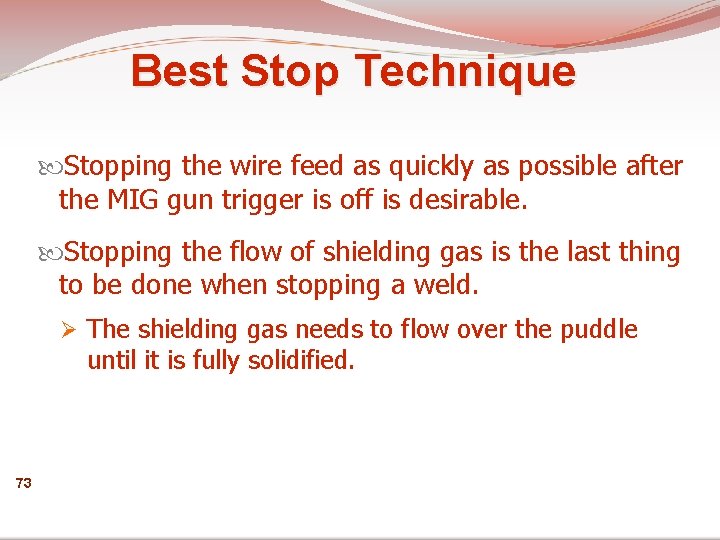 Best Stop Technique

Stopping the wire feed as quickly as possible after the MIG gun trigger is off is desirable.

Stopping the flow of shielding gas is the last thing to be done when stopping a weld.

The shielding gas needs to flow over the puddle until it is fully solidified.

73